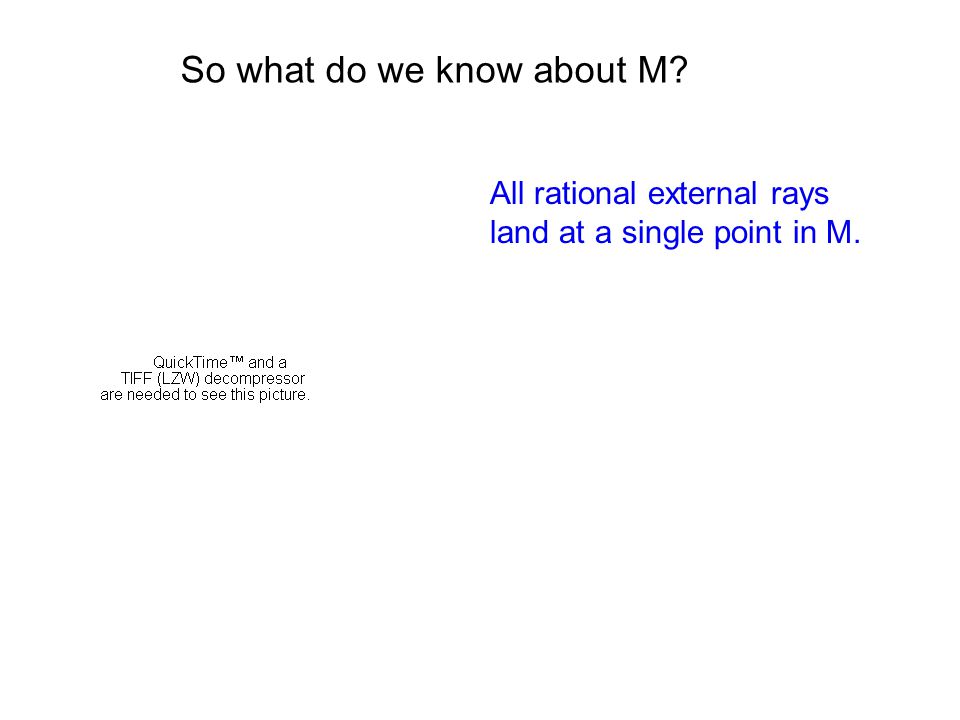 So what do we know about M?

All rational external rays land at a single point in M.

QuickTime™ and a TIFF (LZW) decompressor are needed to see this picture.